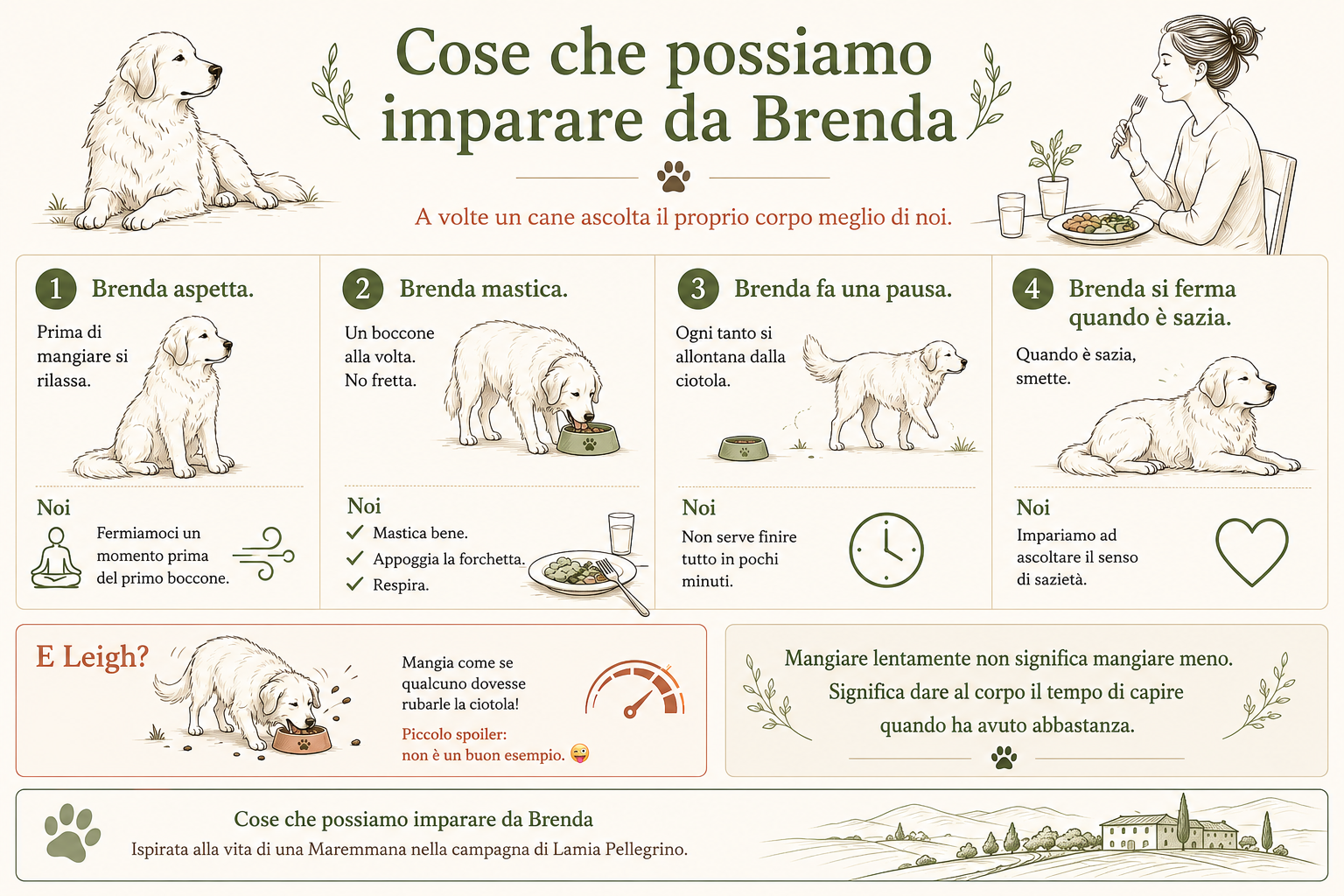 Cose che possiamo imparare da Brenda

A volte un cane ascolta il proprio corpo meglio di noi.

1 Brenda aspetta.

Prima di mangiare si rilassa.

Noi

Fermiamoci un momento prima del primo boccone.

2 Brenda mastica.

Un boccone alla volta. No fretta.

Noi

✓ Mastica bene.
✓ Appoggia la forchetta.
✓ Respira.

3 Brenda fa una pausa.

Ogni tanto si allontana dalla ciotola.

Noi

Non serve finire tutto in pochi minuti.

4 Brenda si ferma quando è sazia.

Quando è sazia, smette.

Noi

Impariamo ad ascoltare il senso di sazietà.

E Leigh?

Mangia come se qualcuno dovesse rubarle la ciotola!

Piccolo spoiler: non è un buon esempio. 😜

Mangiare lentamente non significa mangiare meno. Significa dare al corpo il tempo di capire quando ha avuto abbastanza.

Cose che possiamo imparare da Brenda
Ispirata alla vita di una Maremmana nella campagna di Lamia Pellegrino.